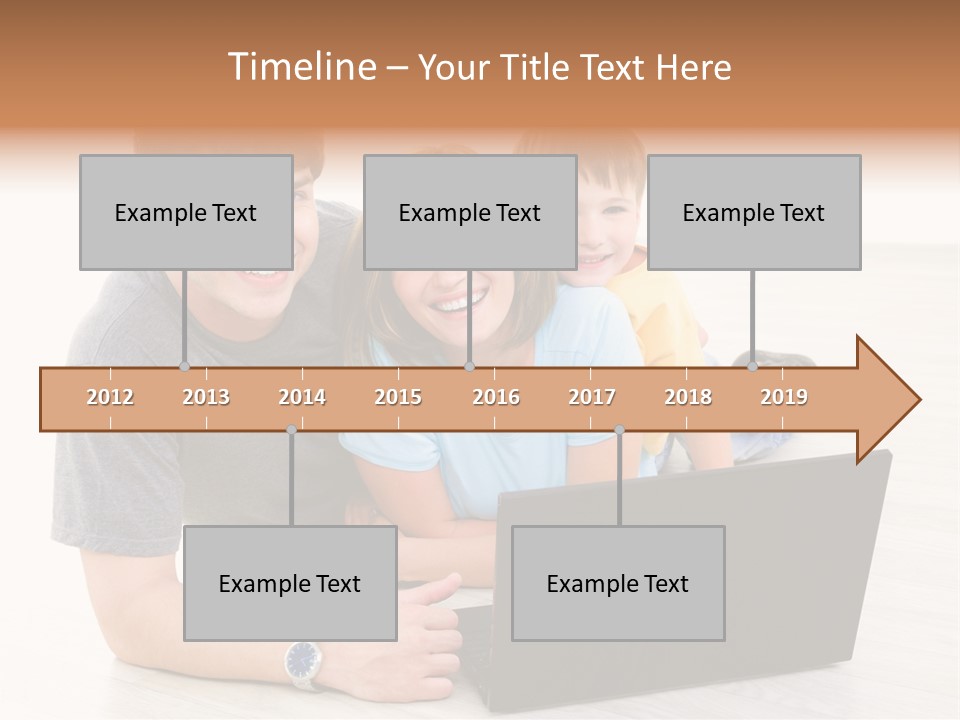 Timeline – Your Title Text Here

Example Text

Example Text

Example Text

2012
2013
2014
2015
2016
2017
2018
2019

Example Text

Example Text